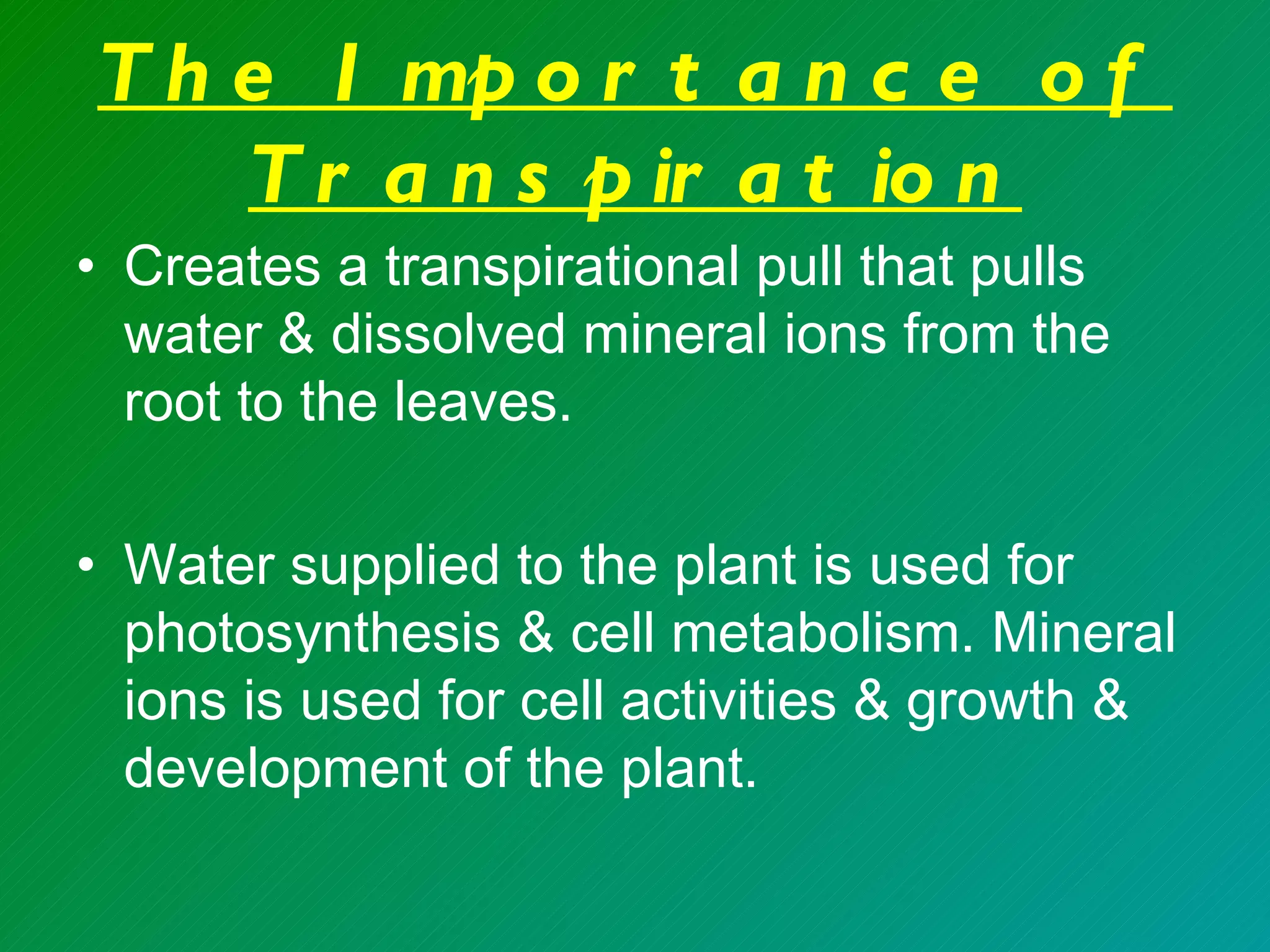 The Importance of Transpiration

• Creates a transpirational pull that pulls water & dissolved mineral ions from the root to the leaves.

• Water supplied to the plant is used for photosynthesis & cell metabolism. Mineral ions is used for cell activities & growth & development of the plant.